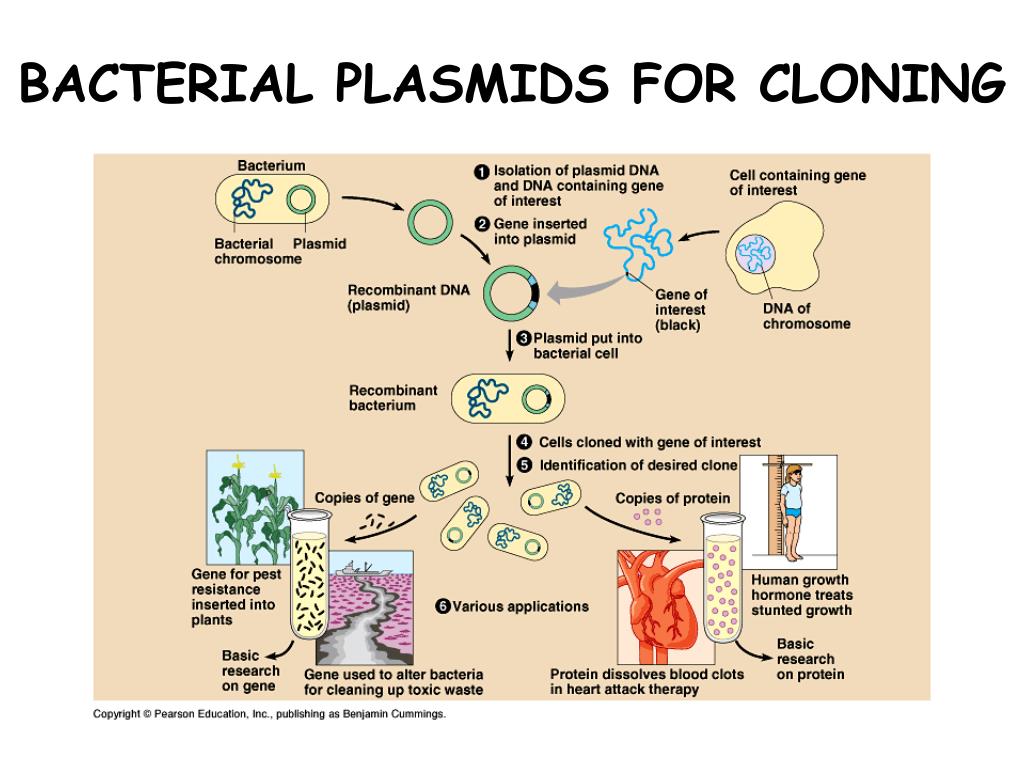 BACTERIAL PLASMIDS FOR CLONING

Bacterium

Bacterial chromosome

Plasmid

1 Isolation of plasmid DNA and DNA containing gene of interest

2 Gene inserted into plasmid

Cell containing gene of interest

Recombinant DNA (plasmid)

Gene of interest (black)

DNA of chromosome

3 Plasmid put into bacterial cell

Recombinant bacterium

4 Cells cloned with gene of interest

5 Identification of desired clone

Copies of gene

Copies of protein

Gene for pest resistance inserted into plants

6 Various applications

Human growth hormone treats stunted growth

Basic research on gene

Gene used to alter bacteria for cleaning up toxic waste

Protein dissolves blood clots in heart attack therapy

Basic research on protein

Copyright © Pearson Education, Inc., publishing as Benjamin Cummings.